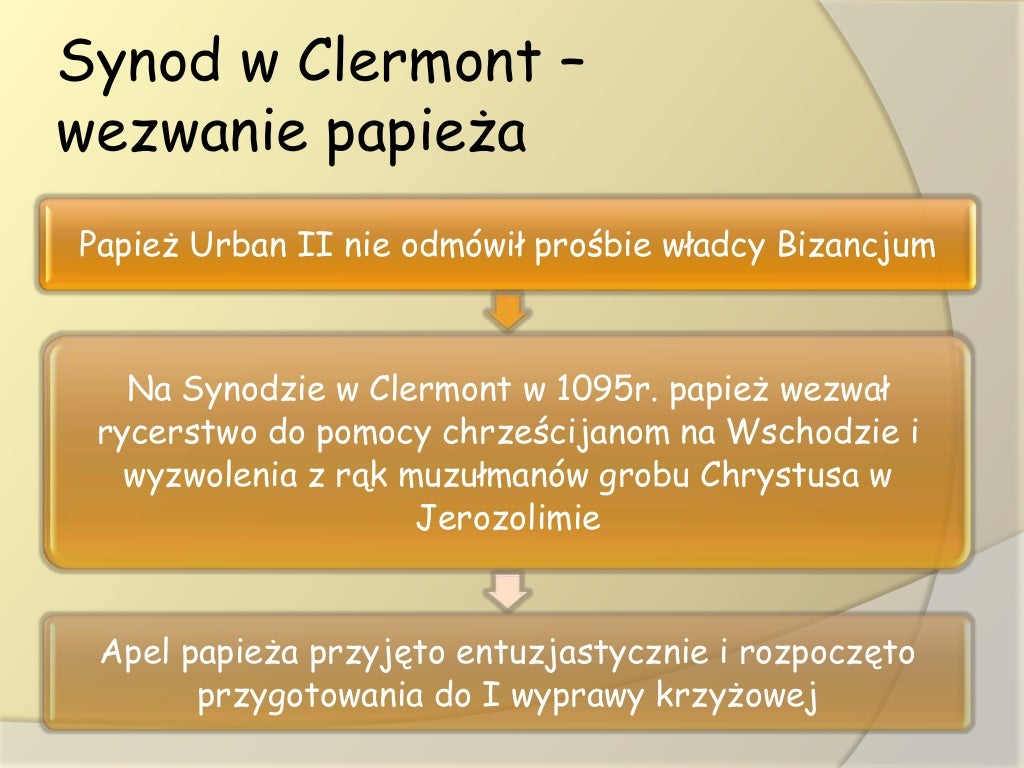 Synod w Clermont – wezwanie papieża

Papież Urban II nie odmówił prośbie władcy Bizancjum

Na Synodzie w Clermont w 1095r. papież wezwał rycerstwo do pomocy chrześcijanom na Wschodzie i wyzwolenia z rąk muzułmanów grobu Chrystusa w Jerozolimie

Apel papieża przyjęto entuzjastycznie i rozpoczęto przygotowania do I wyprawy krzyżowej